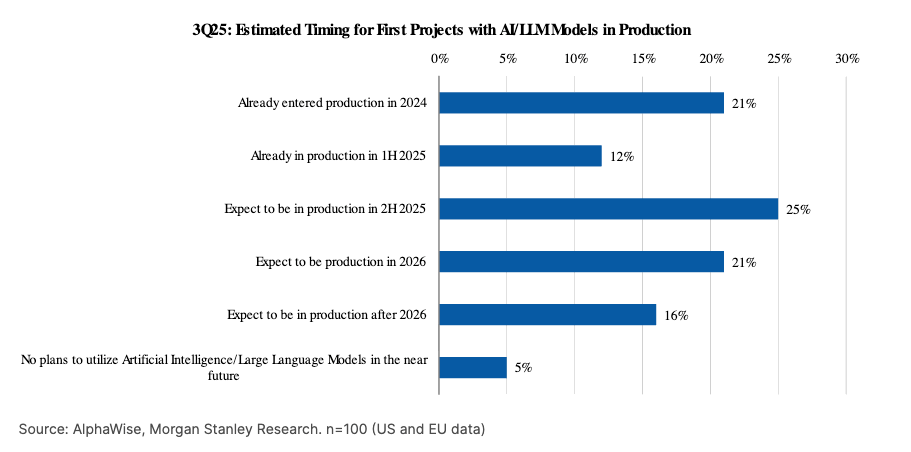 3Q25: Estimated Timing for First Projects with AI/LLM Models in Production

0% 5% 10% 15% 20% 25% 30%

Already entered production in 2024 21%

Already in production in 1H 2025 12%

Expect to be in production in 2H 2025 25%

Expect to be production in 2026 21%

Expect to be in production after 2026 16%

No plans to utilize Artificial Intelligence/Large Language Models in the near future 5%

Source: AlphaWise, Morgan Stanley Research. n=100 (US and EU data)